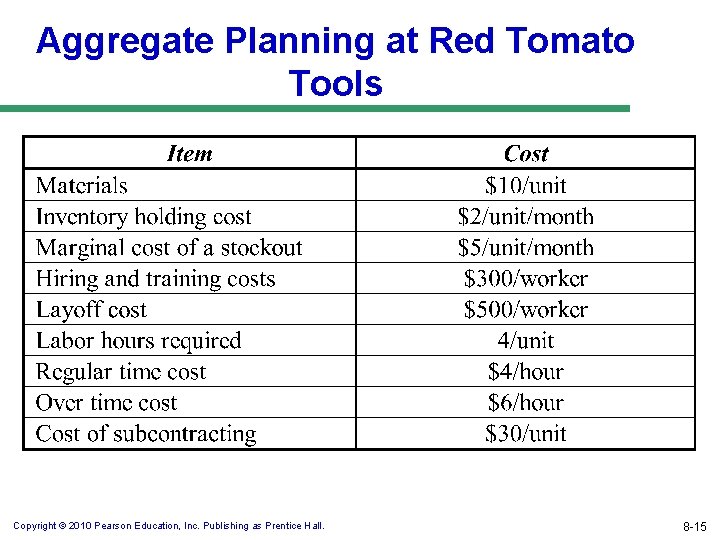 Aggregate Planning at Red Tomato Tools

| Item | Cost |
|---|---|
| Materials | \$10/unit |
| Inventory holding cost | \$2/unit/month |
| Marginal cost of a stockout | \$5/unit/month |
| Hiring and training costs | \$300/worker |
| Layoff cost | \$500/worker |
| Labor hours required | 4/unit |
| Regular time cost | \$4/hour |
| Over time cost | \$6/hour |
| Cost of subcontracting | \$30/unit |

Copyright © 2010 Pearson Education, Inc. Publishing as Prentice Hall.

8-15